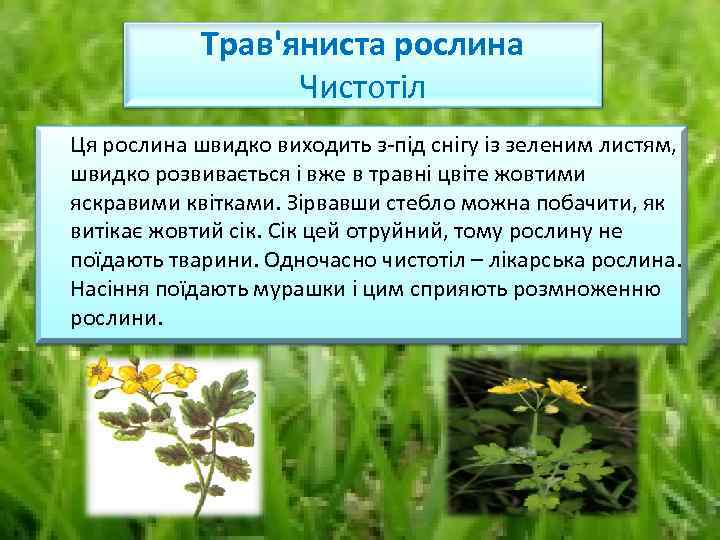 Трав'яниста рослина
Чистотіл

Ця рослина швидко виходить з-під снігу із зеленим листям, швидко розвивається і вже в травні цвіте жовтими яскравими квітками. Зірвавши стебло можна побачити, як витікає жовтий сік. Сік цей отруйний, тому рослину не поїдають тварини. Одночасно чистотіл – лікарська рослина. Насіння поїдають мурашки і цим сприяють розмноженню рослини.